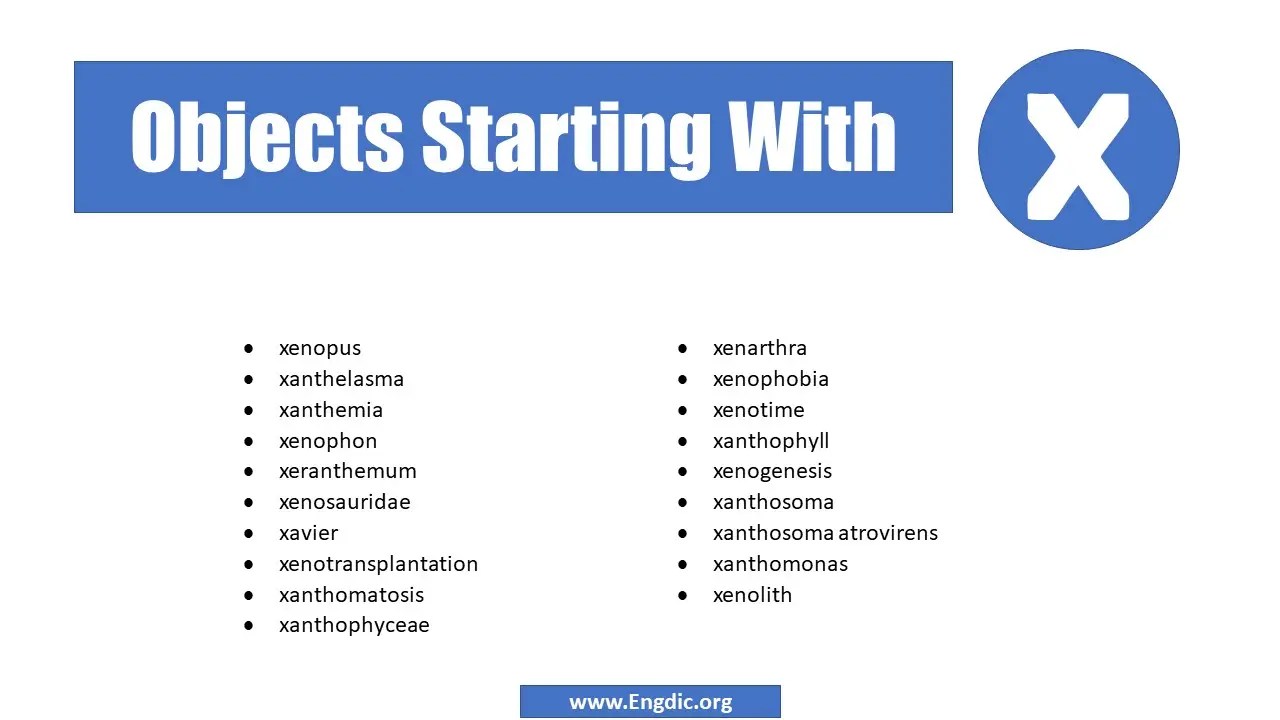 Objects Starting With

X

- xenopus
- xanthelasma
- xanthemia
- xenophon
- xeranthemum
- xenosauridae
- xavier
- xenotransplantation
- xanthomatosis
- xanthophyceae

- xenarthra
- xenophobia
- xenotime
- xanthophyll
- xenogenesis
- xanthosoma
- xanthosoma atrovirens
- xanthomonas
- xenolith

www.Engdic.org